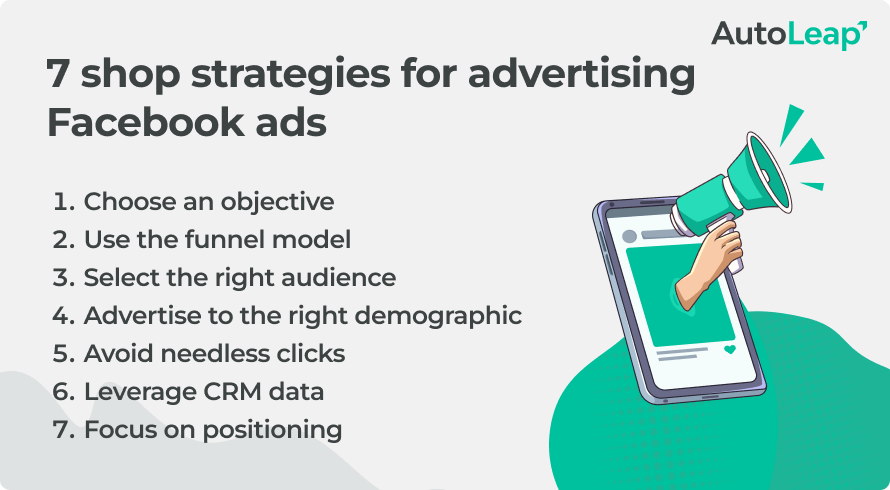 AutoLeap

7 shop strategies for advertising Facebook ads

1. Choose an objective
2. Use the funnel model
3. Select the right audience
4. Advertise to the right demographic
5. Avoid needless clicks
6. Leverage CRM data
7. Focus on positioning